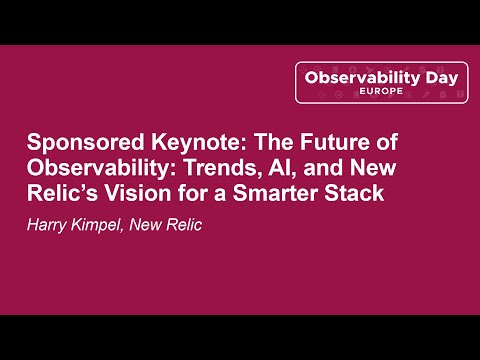 Observability Day
EUROPE

Sponsored Keynote: The Future of Observability: Trends, AI, and New Relic's Vision for a Smarter Stack

Harry Kimpel, New Relic